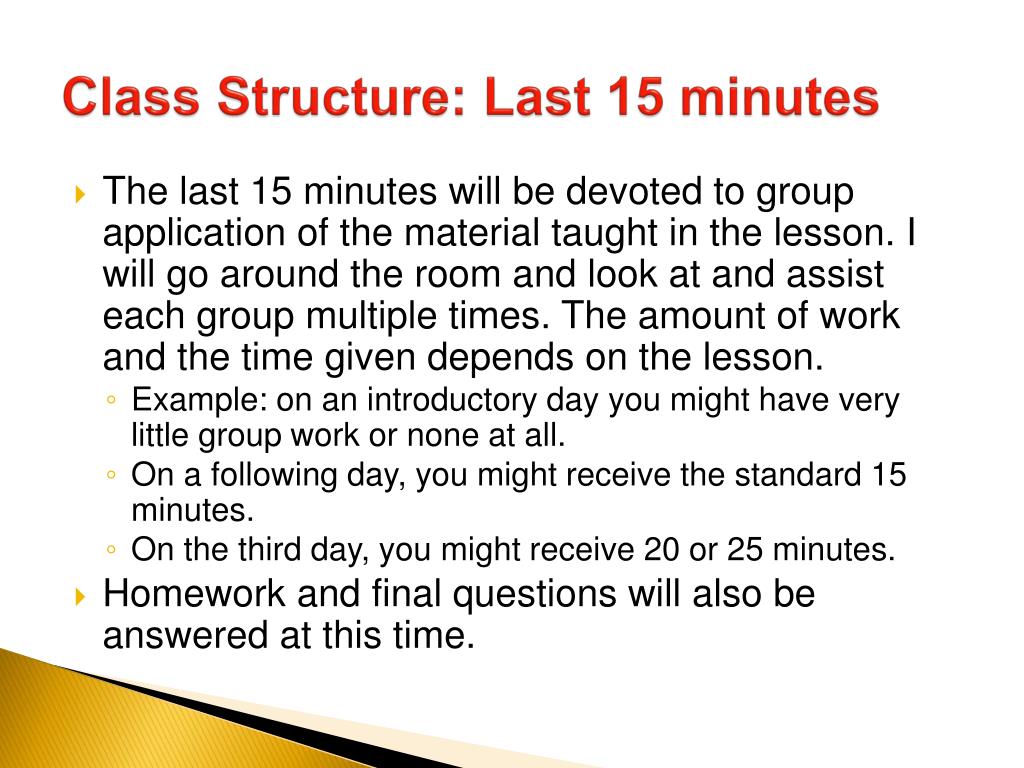 Class Structure: Last 15 minutes

The last 15 minutes will be devoted to group application of the material taught in the lesson. I will go around the room and look at and assist each group multiple times. The amount of work and the time given depends on the lesson.

Example: on an introductory day you might have very little group work or none at all.

On a following day, you might receive the standard 15 minutes.

On the third day, you might receive 20 or 25 minutes.

Homework and final questions will also be answered at this time.